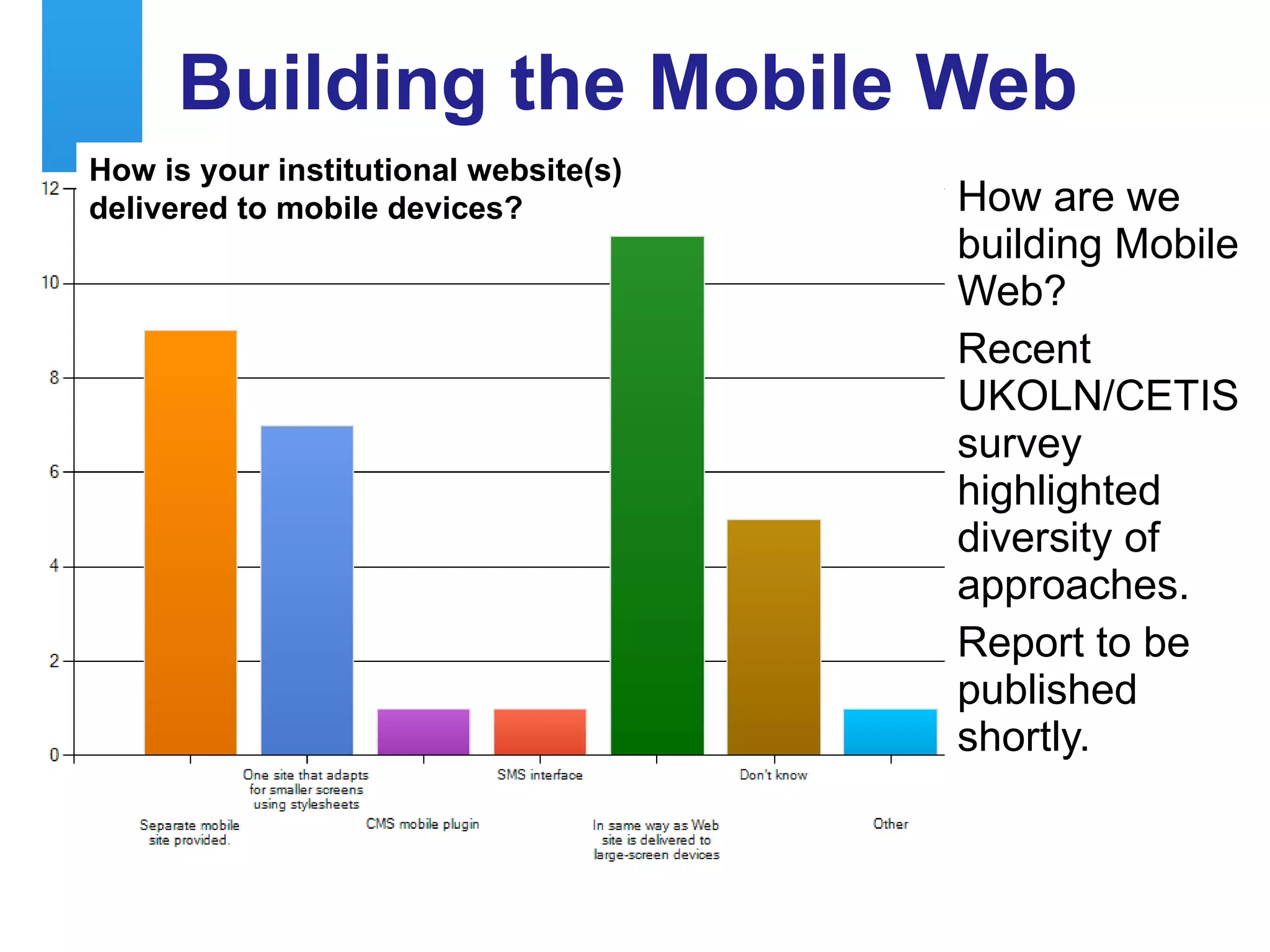 Building the Mobile Web

How is your institutional website(s) delivered to mobile devices?

12
10
8
6
4
2
0

Separate mobile site provided.
One site that adapts for smaller screens using stylesheets
CMS mobile plugin
SMS interface
In same way as Web site is delivered to large-screen devices
Don't know
Other

How are we building Mobile Web?

Recent UKOLN/CETIS survey highlighted diversity of approaches.

Report to be published shortly.